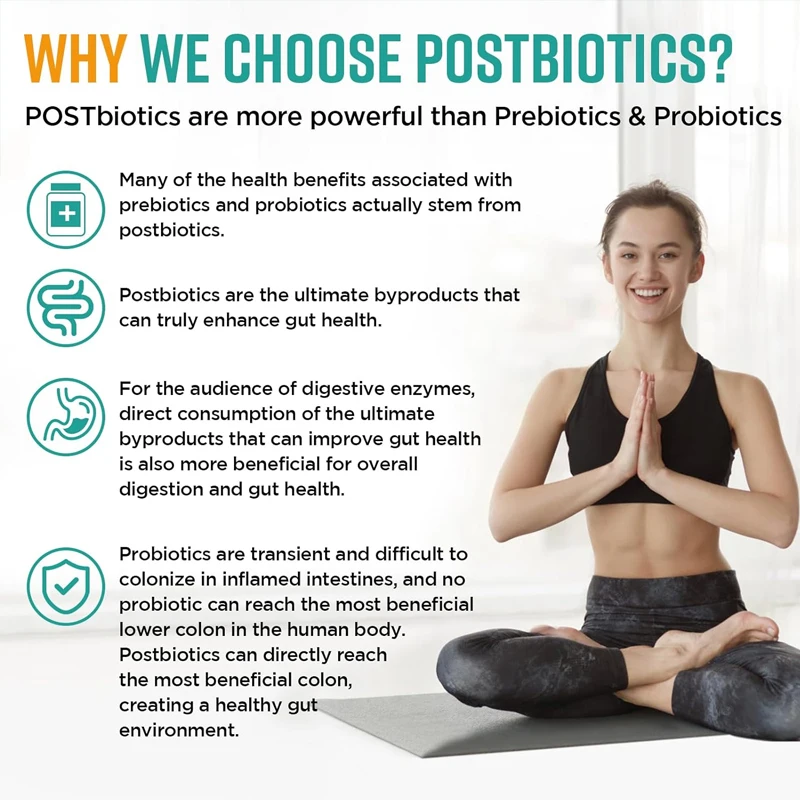 WHY WE CHOOSE POSTBIOTICS?

POSTbiotics are more powerful than Prebiotics & Probiotics

Many of the health benefits associated with prebiotics and probiotics actually stem from postbiotics.

Postbiotics are the ultimate byproducts that can truly enhance gut health.

For the audience of digestive enzymes, direct consumption of the ultimate byproducts that can improve gut health is also more beneficial for overall digestion and gut health.

Probiotics are transient and difficult to colonize in inflamed intestines, and no probiotic can reach the most beneficial lower colon in the human body. Postbiotics can directly reach the most beneficial colon, creating a healthy gut environment.